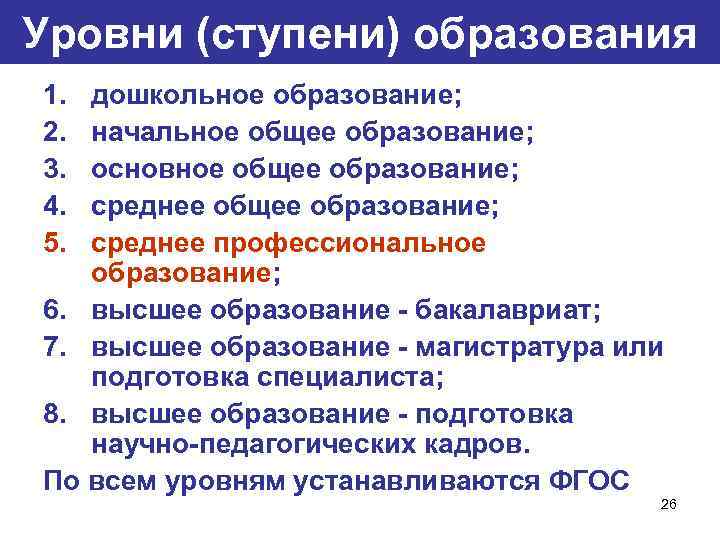 Уровни (ступени) образования

1. дошкольное образование;
2. начальное общее образование;
3. основное общее образование;
4. среднее общее образование;
5. среднее профессиональное образование;
6. высшее образование - бакалавриат;
7. высшее образование - магистратура или подготовка специалиста;
8. высшее образование - подготовка научно-педагогических кадров.

По всем уровням устанавливаются ФГОС

26